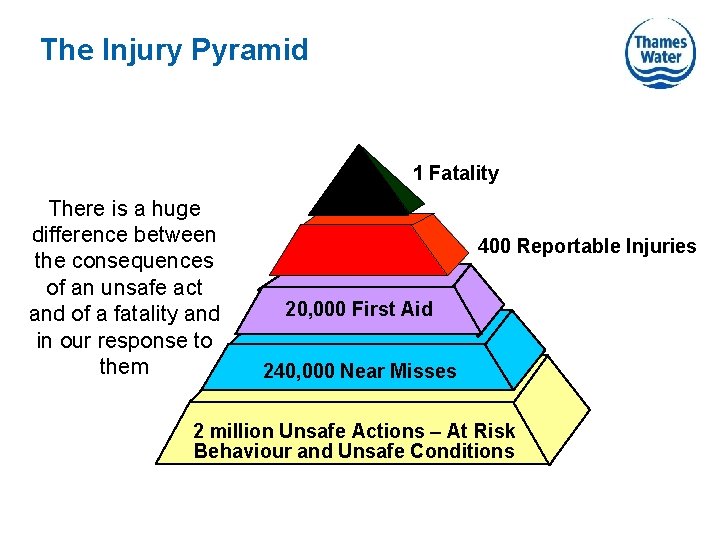 The Injury Pyramid

Thames Water

There is a huge difference between the consequences of an unsafe act and of a fatality and in our response to them

1 Fatality

400 Reportable Injuries

20,000 First Aid

240,000 Near Misses

2 million Unsafe Actions – At Risk Behaviour and Unsafe Conditions